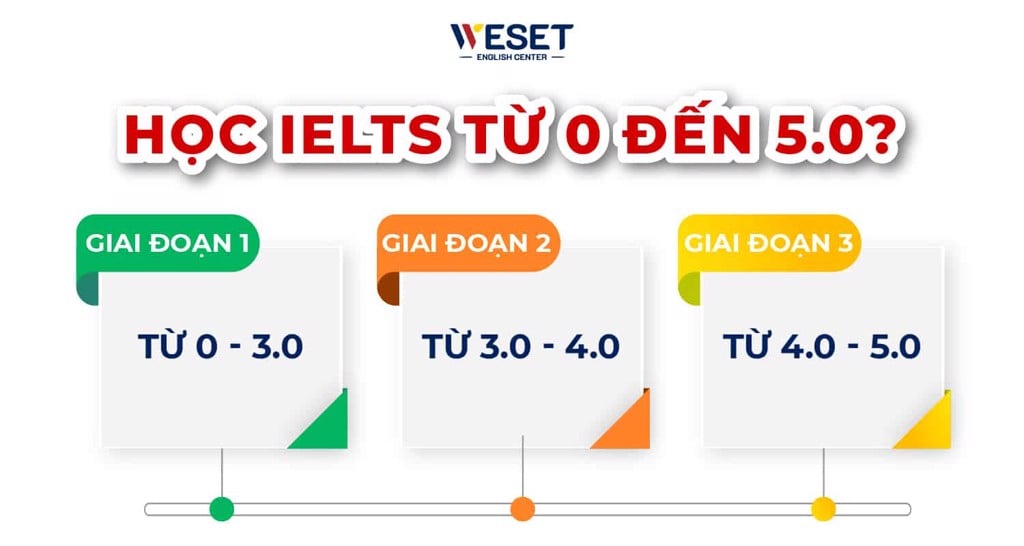 WESET
ENGLISH CENTER

HỌC IELTS TỪ 0 ĐẾN 5.0?

GIAI ĐOẠN 1

TỪ 0 - 3.0

GIAI ĐOẠN 2

TỪ 3.0 - 4.0

GIAI ĐOẠN 3

TỪ 4.0 - 5.0